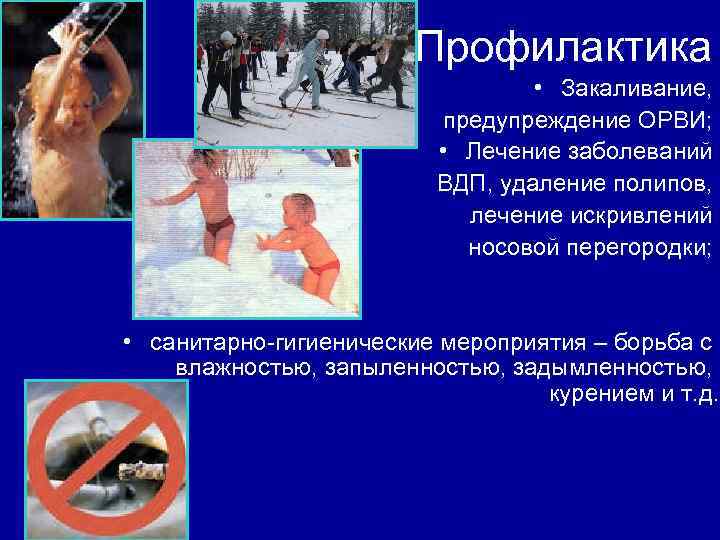 Профилактика

• Закаливание, предупреждение ОРВИ;

• Лечение заболеваний ВДП, удаление полипов, лечение искривлений носовой перегородки;

• санитарно-гигиенические мероприятия – борьба с влажностью, запыленностью, задымленностью, курением и т.д.